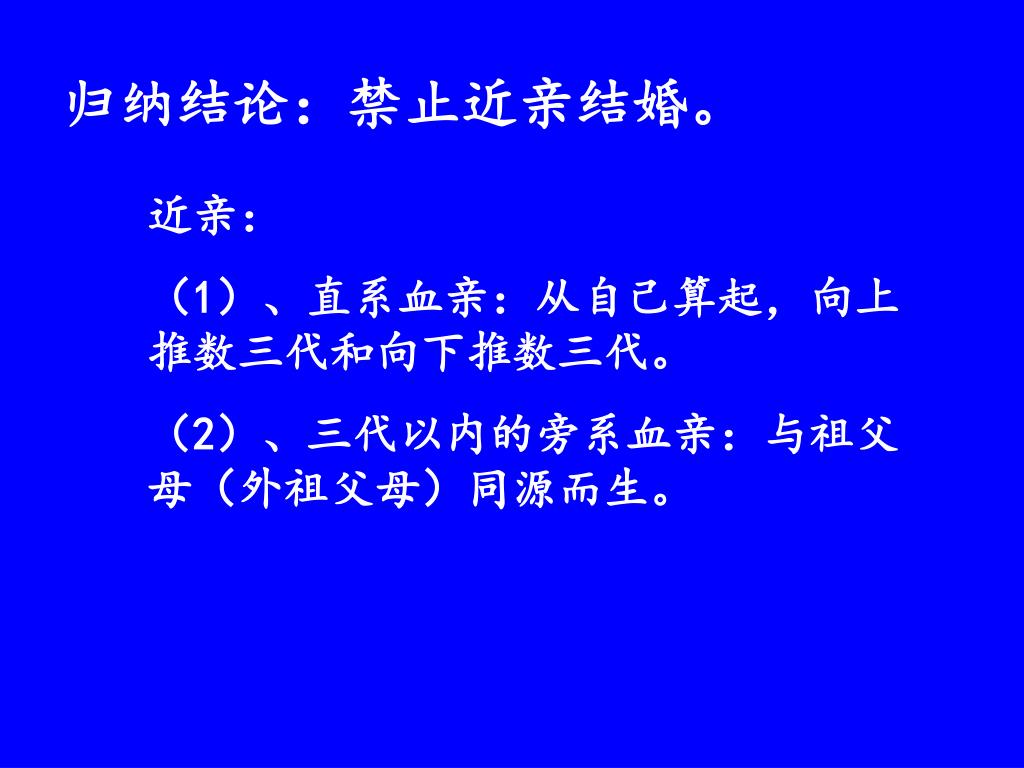 归纳结论：禁止近亲结婚。

近亲：

（1）、直系血亲：从自己算起，向上推数三代和向下推数三代。

（2）、三代以内的旁系血亲：与祖父母（外祖父母）同源而生。